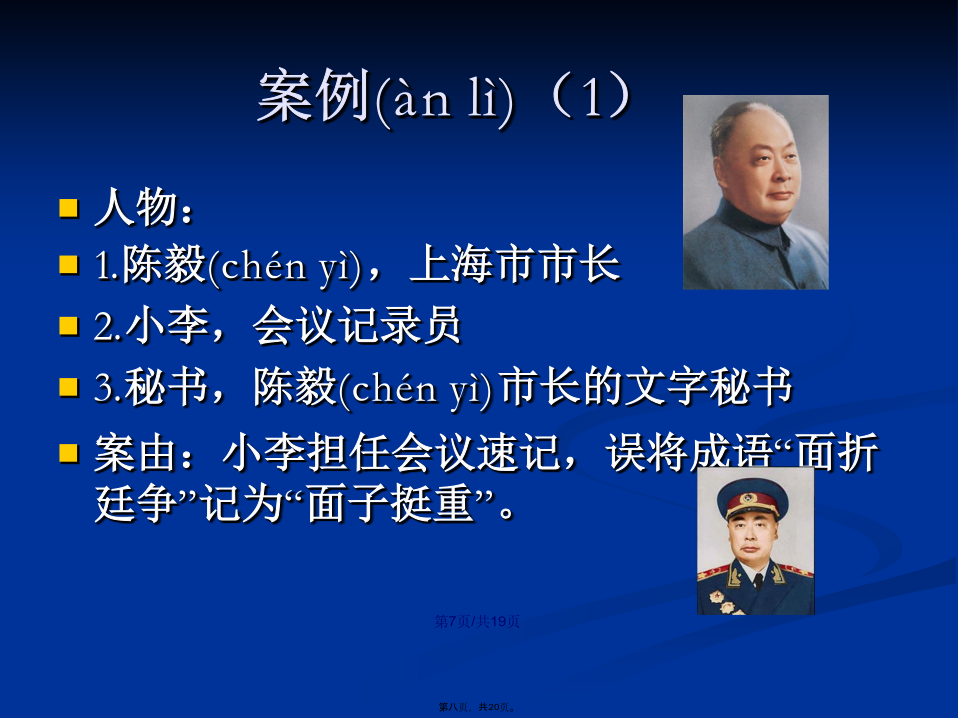 案例(àn lì)（1）

人物：

1.陈毅(chén yì)，上海市市长

2.小李，会议记录员

3.秘书，陈毅(chén yì)市长的文字秘书

案由：小李担任会议速记，误将成语“面折廷争”记为“面子挺重”。

第7页/共19页

第八页，共20页。